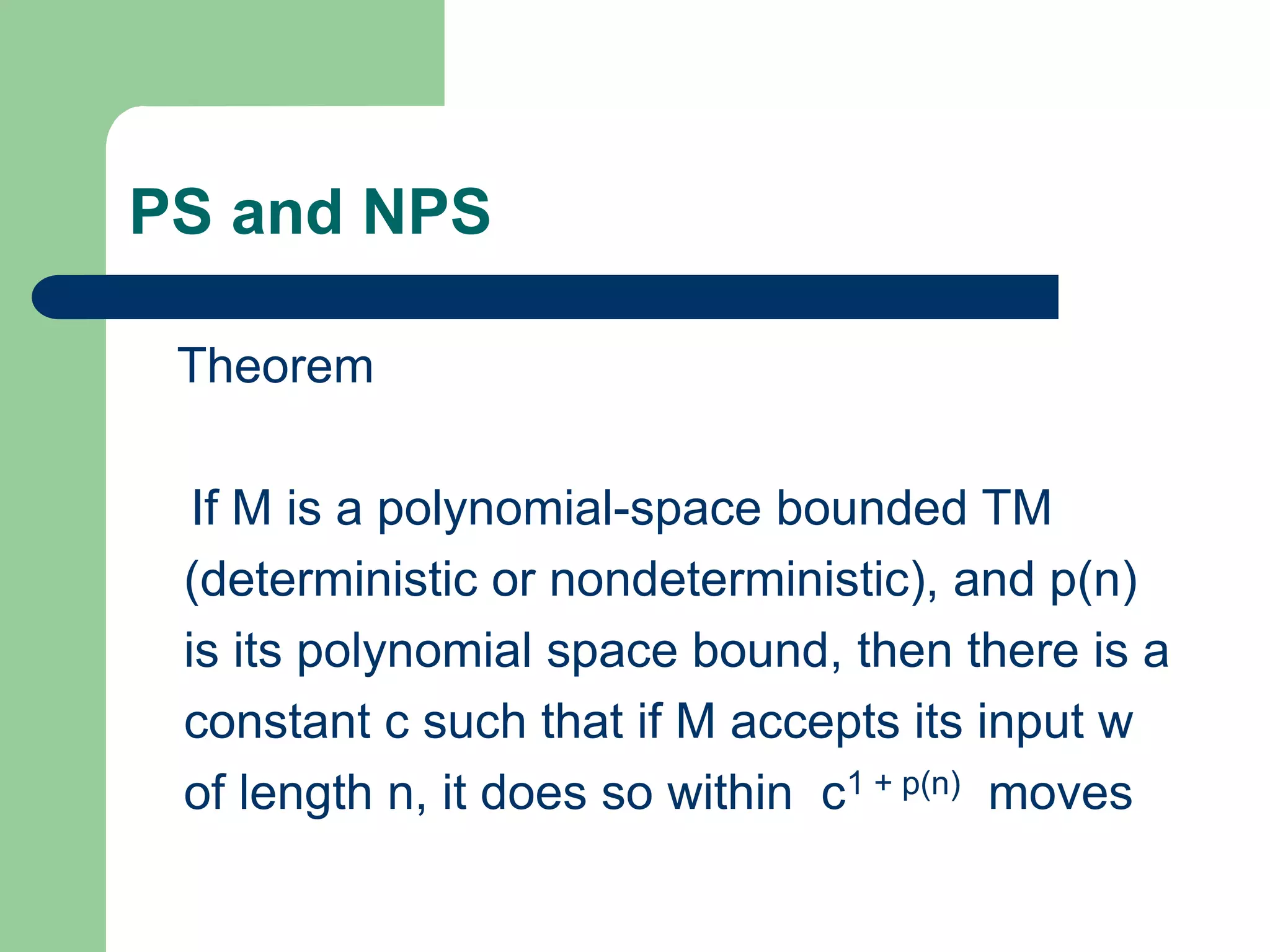 PS and NPS

Theorem

If M is a polynomial-space bounded TM (deterministic or nondeterministic), and p(n) is its polynomial space bound, then there is a constant c such that if M accepts its input w of length n, it does so within $c^{1 + p(n)}$ moves